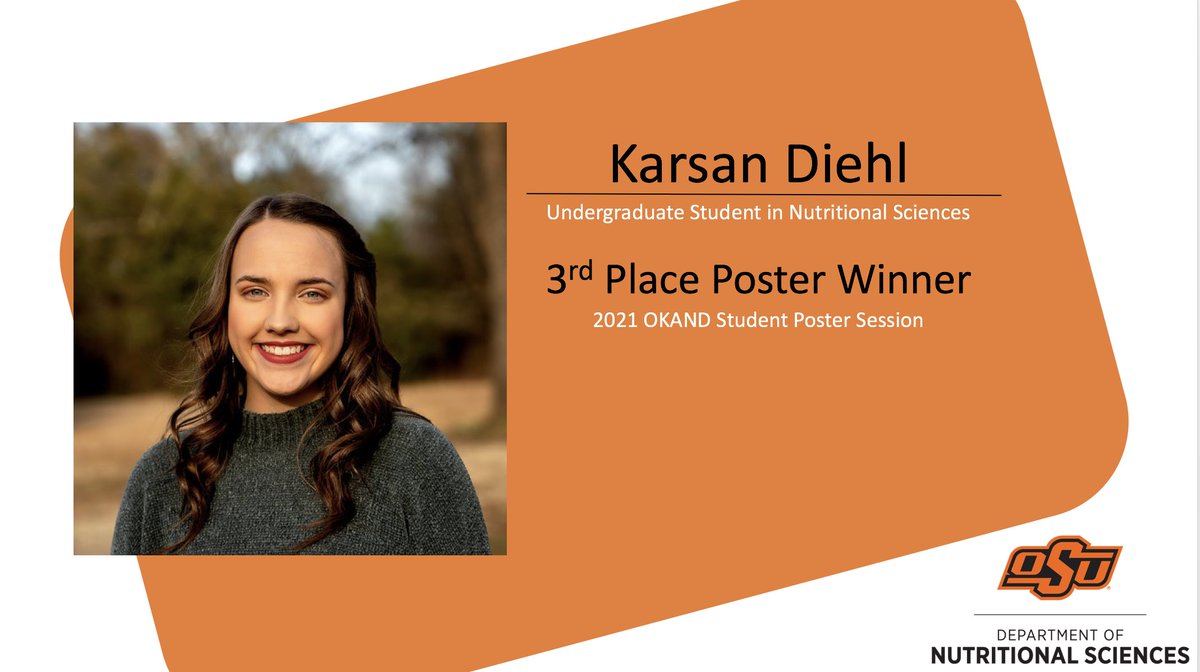 Karsan Diehl

Undergraduate Student in Nutritional Sciences

3rd Place Poster Winner

2021 OKAND Student Poster Session

OSU

DEPARTMENT OF
NUTRITIONAL SCIENCES